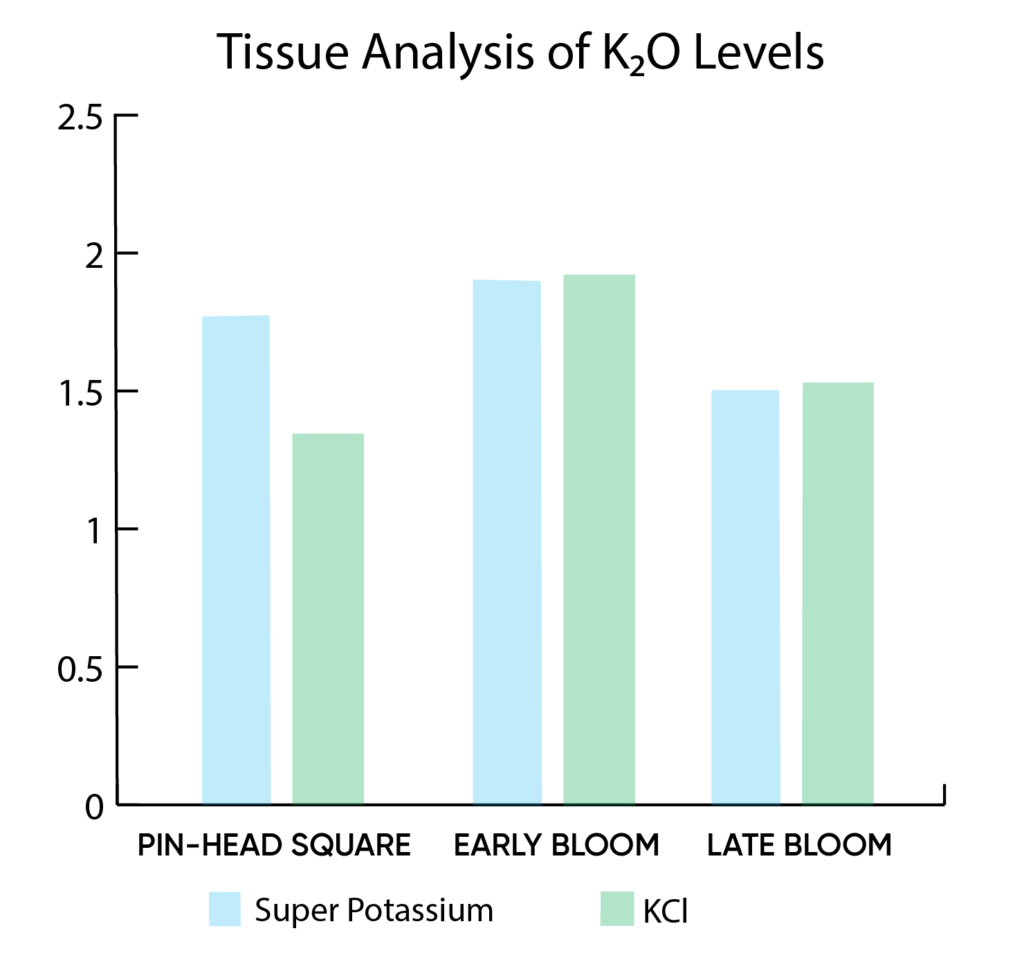 Tissue Analysis of $K_2O$ Levels

2.5
2
1.5
1
0.5
0

PIN-HEAD SQUARE
EARLY BLOOM
LATE BLOOM

Super Potassium
KCl